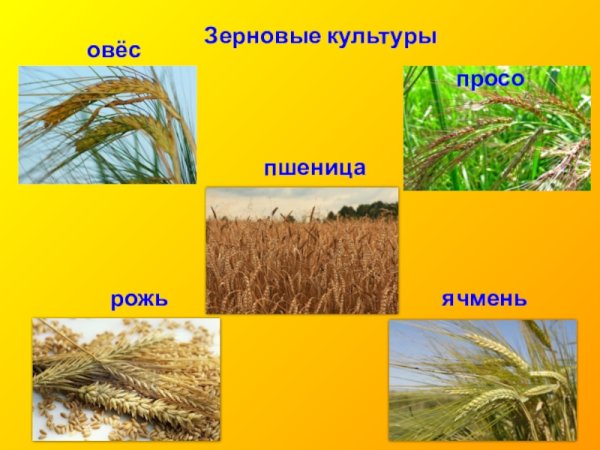 Зерновые культуры

овёс

просо

пшеница

рожь

ячмень